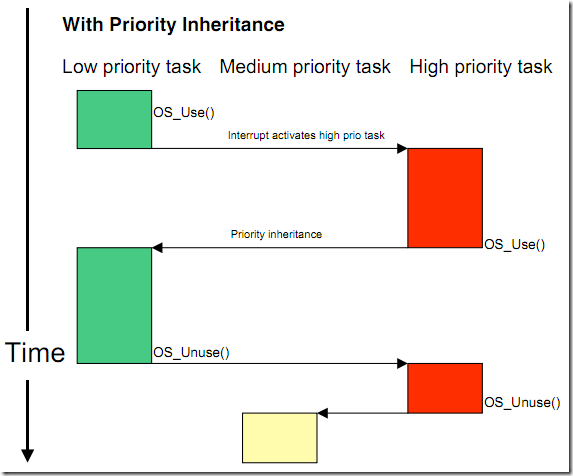 With Priority Inheritance

Low priority task Medium priority task High priority task

OS_Use()

Interrupt activates high prio task

Priority inheritance

OS_Use()

Time

OS_Unuse()

OS_Unuse()